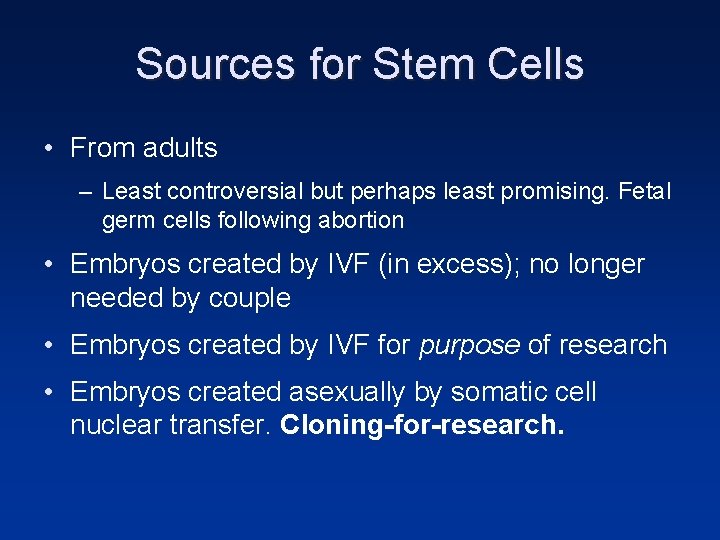 Sources for Stem Cells

• From adults

– Least controversial but perhaps least promising. Fetal germ cells following abortion

• Embryos created by IVF (in excess); no longer needed by couple

• Embryos created by IVF for purpose of research

• Embryos created asexually by somatic cell nuclear transfer. Cloning-for-research.